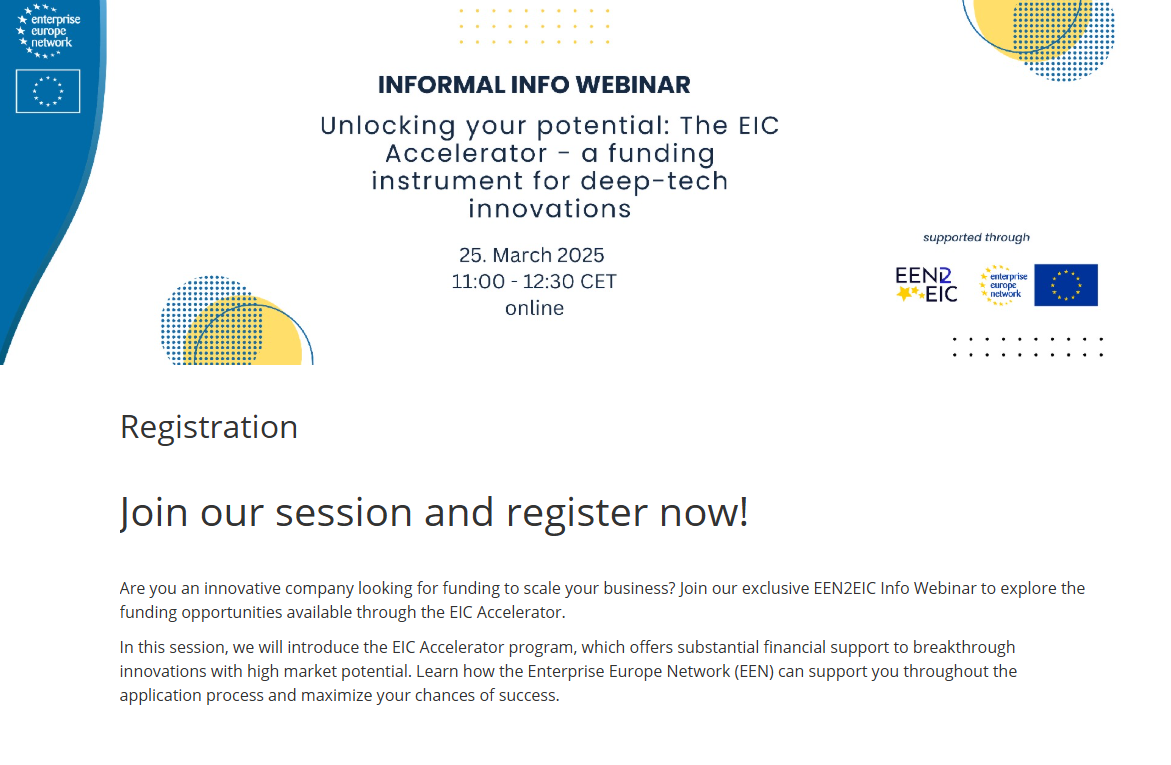 enterprise
europe
network

INFORMAL INFO WEBINAR

Unlocking your potential: The EIC Accelerator - a funding instrument for deep-tech innovations

25. March 2025
11:00 - 12:30 CET
online

supported through

EEN2EIC

enterprise
europe
network

Registration

Join our session and register now!

Are you an innovative company looking for funding to scale your business? Join our exclusive EEN2EIC Info Webinar to explore the funding opportunities available through the EIC Accelerator.

In this session, we will introduce the EIC Accelerator program, which offers substantial financial support to breakthrough innovations with high market potential. Learn how the Enterprise Europe Network (EEN) can support you throughout the application process and maximize your chances of success.